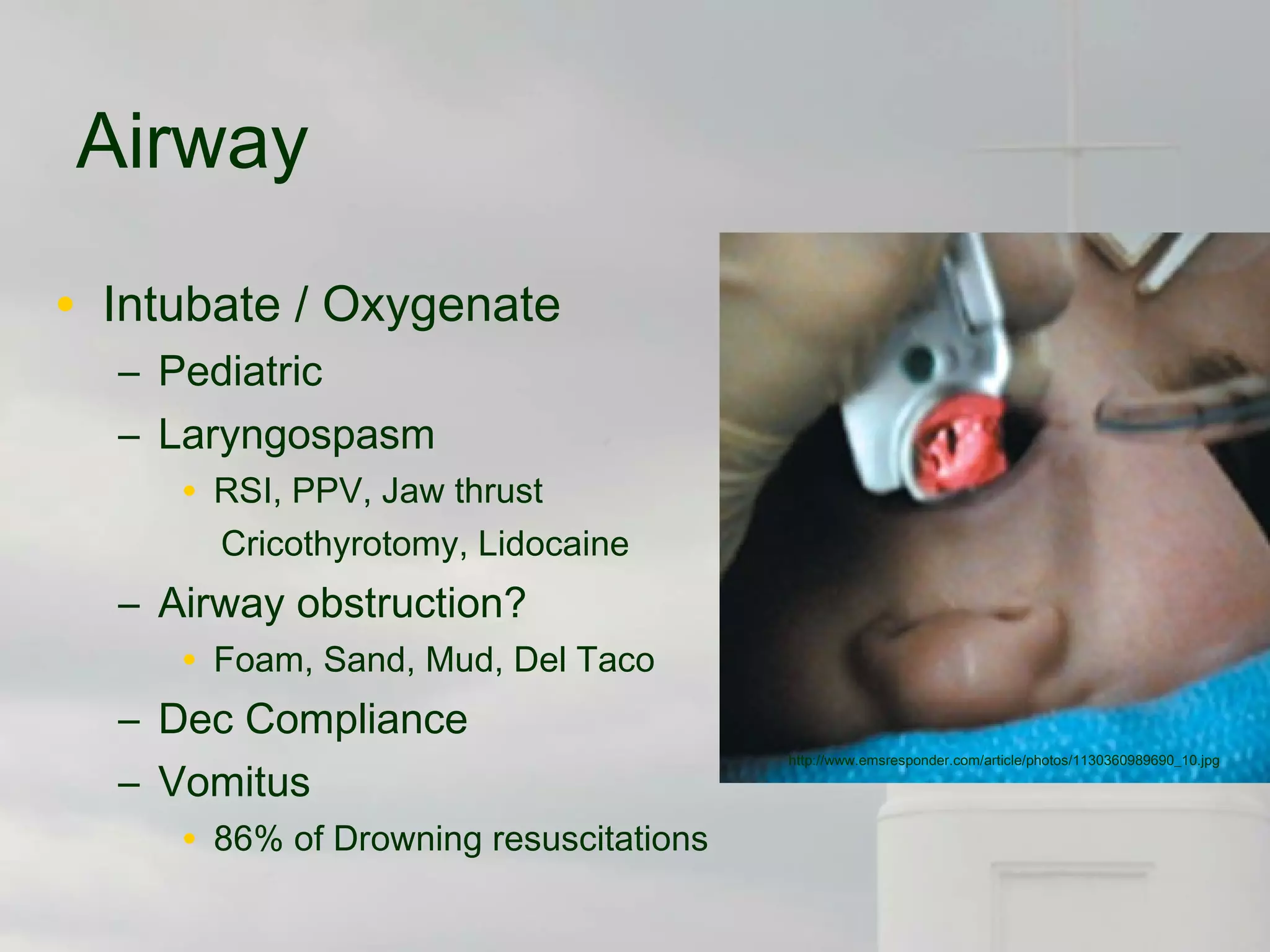 Airway

• Intubate / Oxygenate
– Pediatric
– Laryngospasm
• RSI, PPV, Jaw thrust Cricothyrotomy, Lidocaine
– Airway obstruction?
• Foam, Sand, Mud, Del Taco
– Dec Compliance
– Vomitus
• 86% of Drowning resuscitations

http://www.emsresponder.com/article/photos/1130360989690_10.jpg